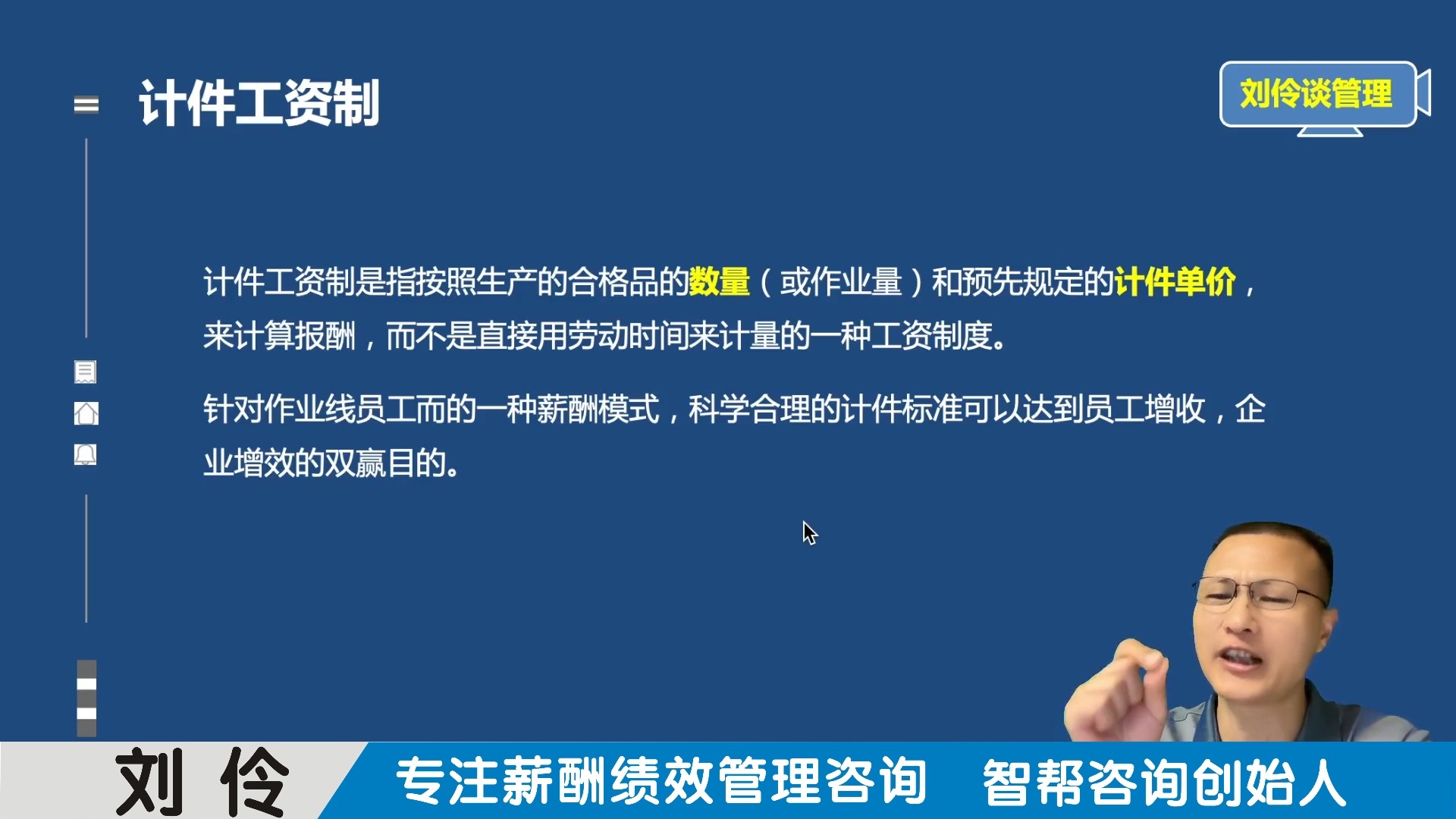 计件工资制

刘伶谈管理

计件工资制是指按照生产的合格品的数量（或作业量）和预先规定的计件单价，来计算报酬，而不是直接用劳动时间来计量的一种工资制度。

针对作业线员工而的一种薪酬模式，科学合理的计件标准可以达到员工增收，企业增效的双赢目的。

刘 伶

专注薪酬绩效管理咨询 智帮咨询创始人